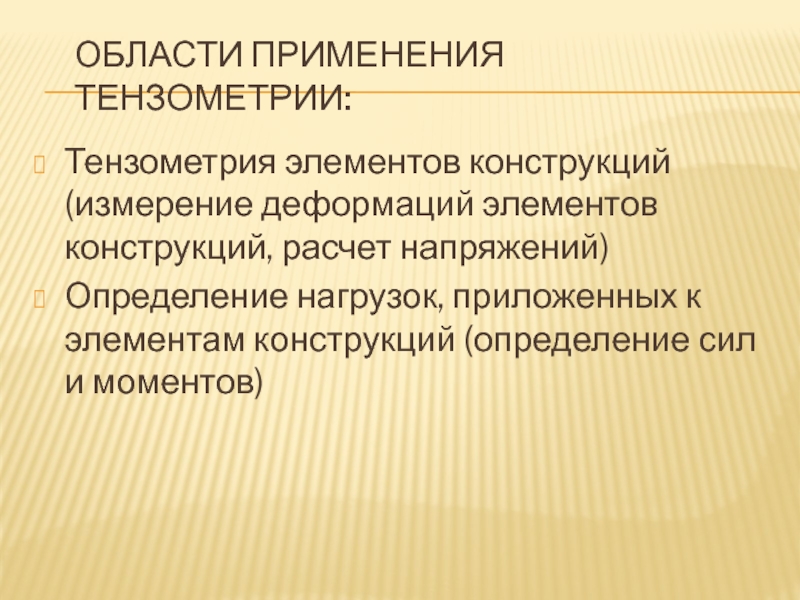 ОБЛАСТИ ПРИМЕНЕНИЯ ТЕНЗОМЕТРИИ:

Тензометрия элементов конструкций (измерение деформаций элементов конструкций, расчет напряжений)

Определение нагрузок, приложенных к элементам конструкций (определение сил и моментов)